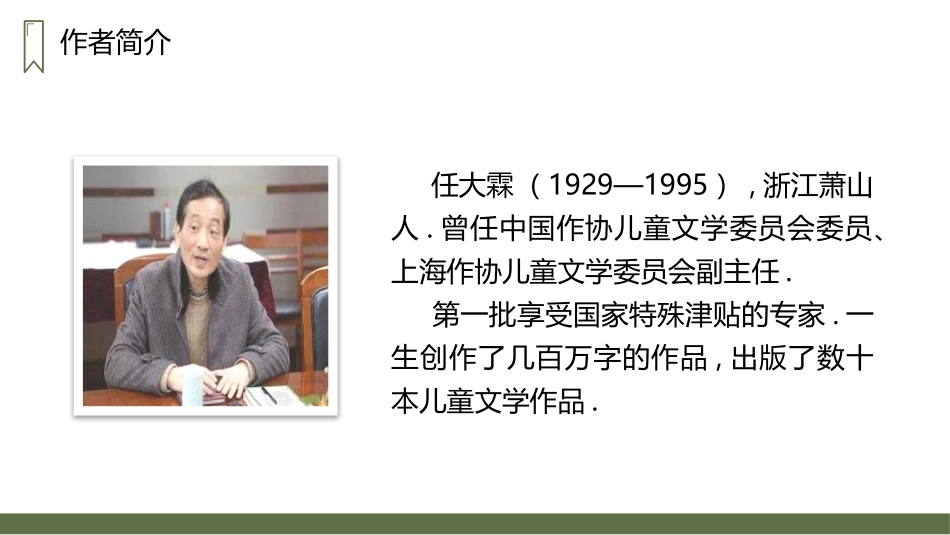 作者简介

任大霖（1929—1995），浙江萧山人．曾任中国作协儿童文学委员会委员、上海作协儿童文学委员会副主任．

第一批享受国家特殊津贴的专家．一生创作了几百万字的作品，出版了数十本儿童文学作品．